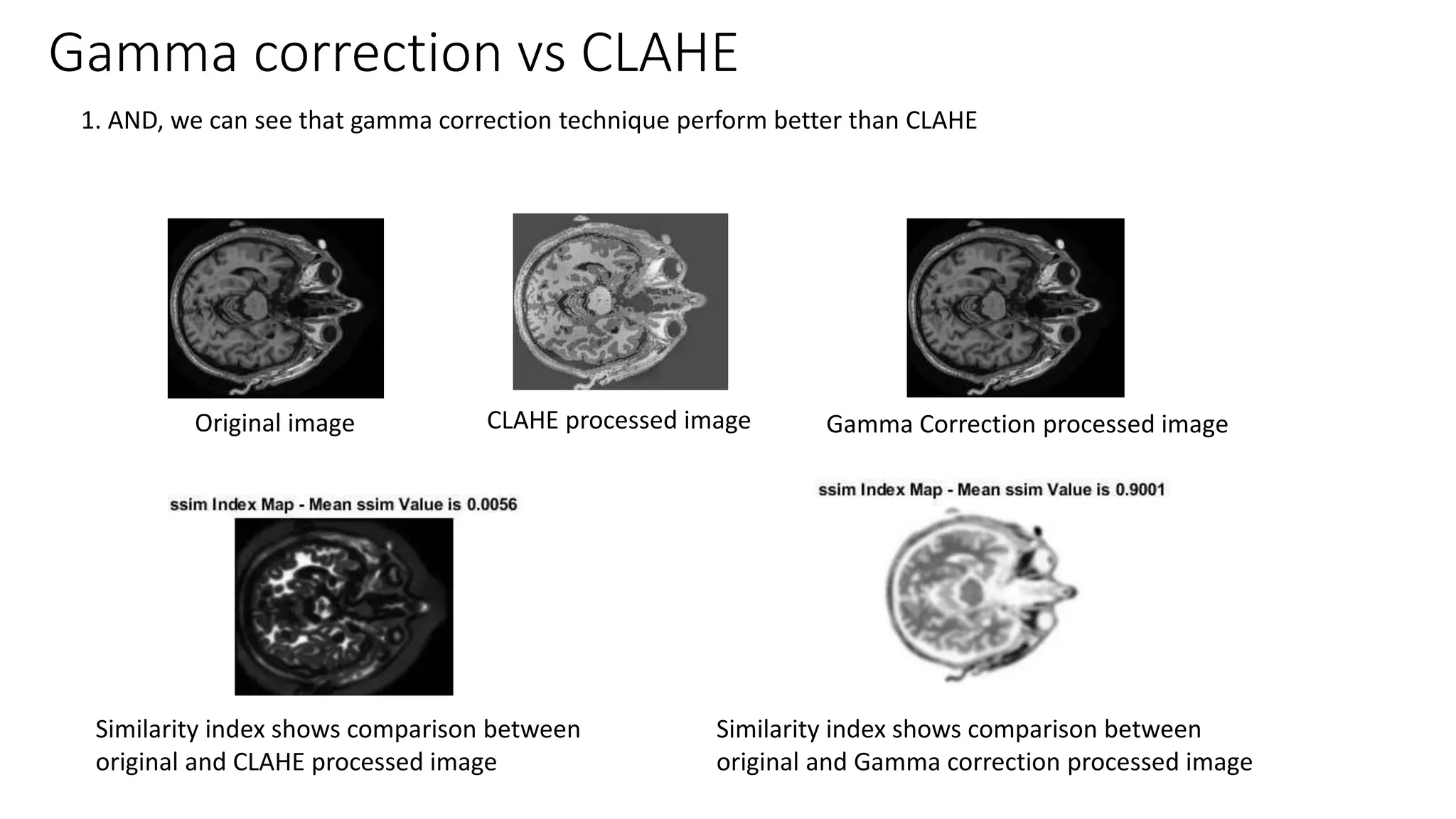 Gamma correction vs CLAHE

1. AND, we can see that gamma correction technique perform better than CLAHE

Original image

CLAHE processed image

Gamma Correction processed image

ssim Index Map - Mean ssim Value is 0.0056

ssim Index Map - Mean ssim Value is 0.9001

Similarity index shows comparison between original and CLAHE processed image

Similarity index shows comparison between original and Gamma correction processed image